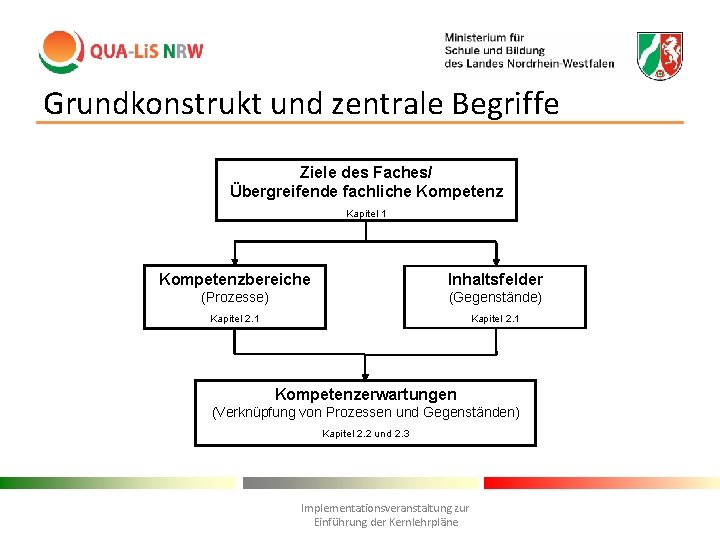 QUA-LiS NRW

Ministerium für Schule und Bildung des Landes Nordrhein-Westfalen

Grundkonstrukt und zentrale Begriffe

Ziele des Faches/
Übergreifende fachliche Kompetenz
Kapitel 1

Kompetenzbereiche
(Prozesse)
Kapitel 2.1

Inhaltsfelder
(Gegenstände)
Kapitel 2.1

Kompetenzerwartungen
(Verknüpfung von Prozessen und Gegenständen)
Kapitel 2.2 und 2.3

Implementationsveranstaltung zur Einführung der Kernlehrpläne